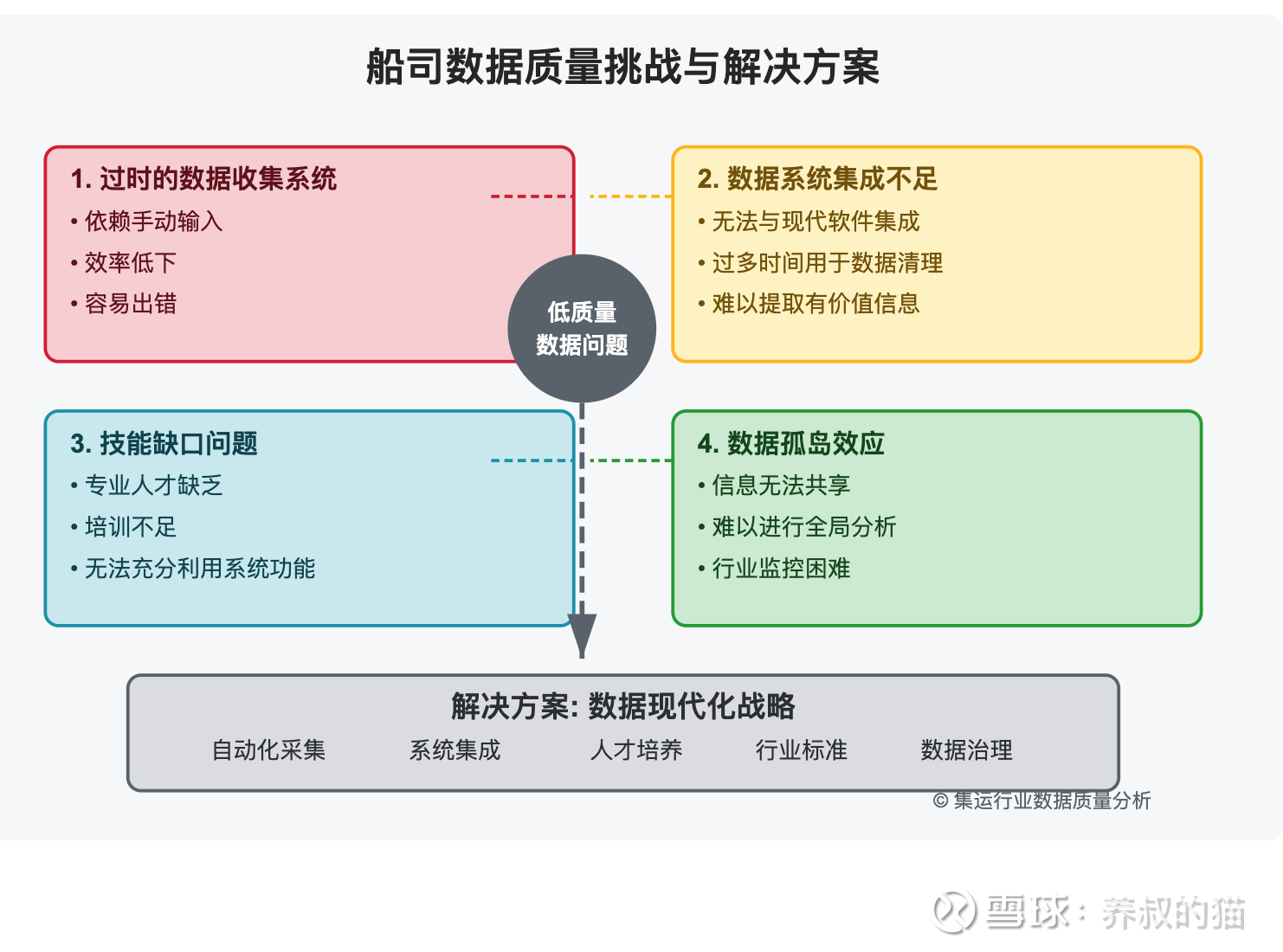 船司数据质量挑战与解决方案

1. 过时的数据收集系统
• 依赖手动输入
• 效率低下
• 容易出错

2. 数据系统集成不足
• 无法与现代软件集成
• 过多时间用于数据清理
• 难以提取有价值信息

低质量
数据问题

3. 技能缺口问题
• 专业人才缺乏
• 培训不足
• 无法充分利用系统功能

4. 数据孤岛效应
• 信息无法共享
• 难以进行全局分析
• 行业监控困难

解决方案: 数据现代化战略
自动化采集 系统集成 人才培养 行业标准 数据治理

© 集运行业数据质量分析

雪球：养叔的猫